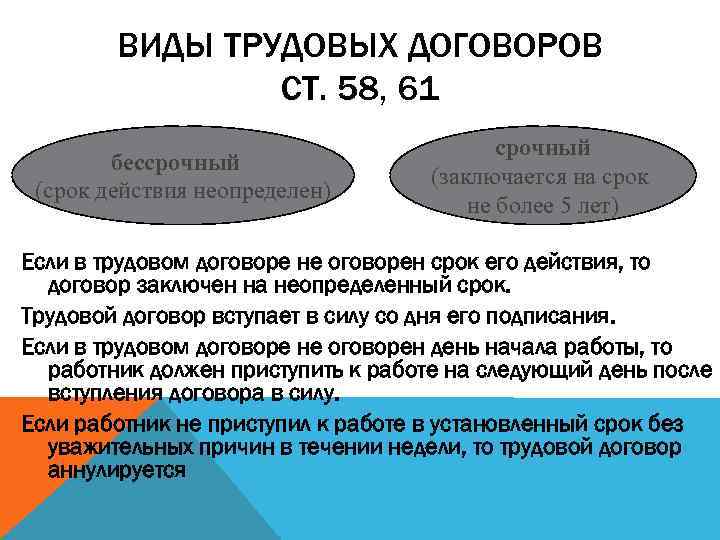 ВИДЫ ТРУДОВЫХ ДОГОВОРОВ
СТ. 58, 61

бессрочный
(срок действия неопределен)

срочный
(заключается на срок не более 5 лет)

Если в трудовом договоре не оговорен срок его действия, то договор заключен на неопределенный срок.

Трудовой договор вступает в силу со дня его подписания.

Если в трудовом договоре не оговорен день начала работы, то работник должен приступить к работе на следующий день после вступления договора в силу.

Если работник не приступил к работе в установленный срок без уважительных причин в течении недели, то трудовой договор аннулируется